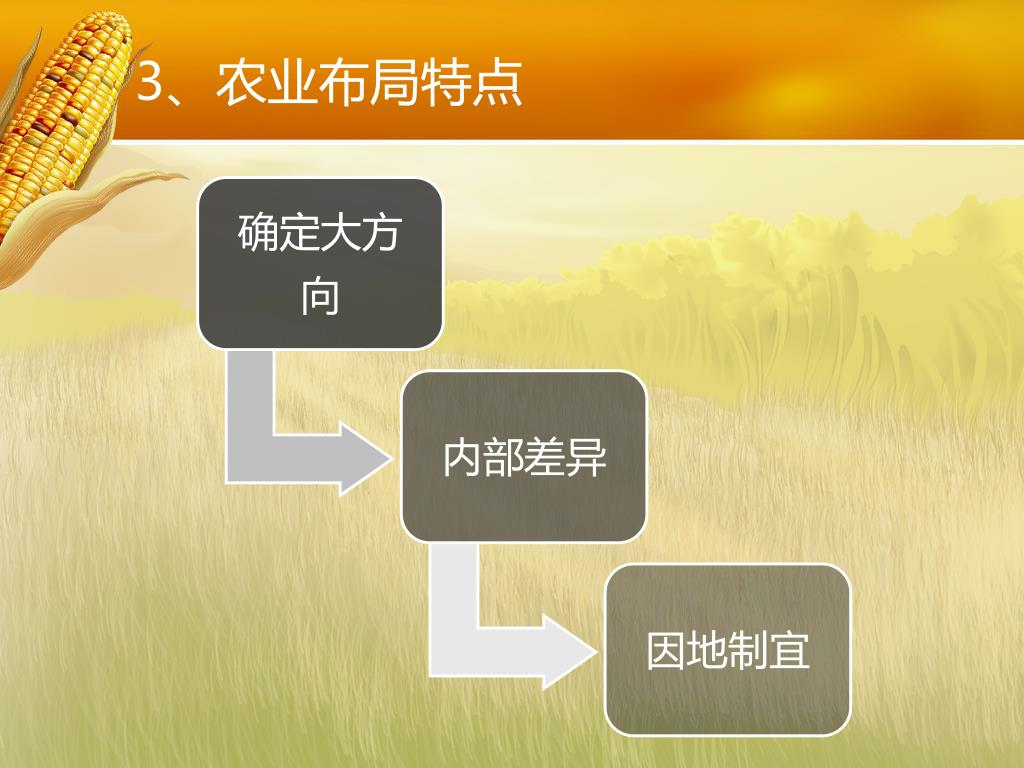 3、农业布局特点

确定大方向

内部差异

因地制宜